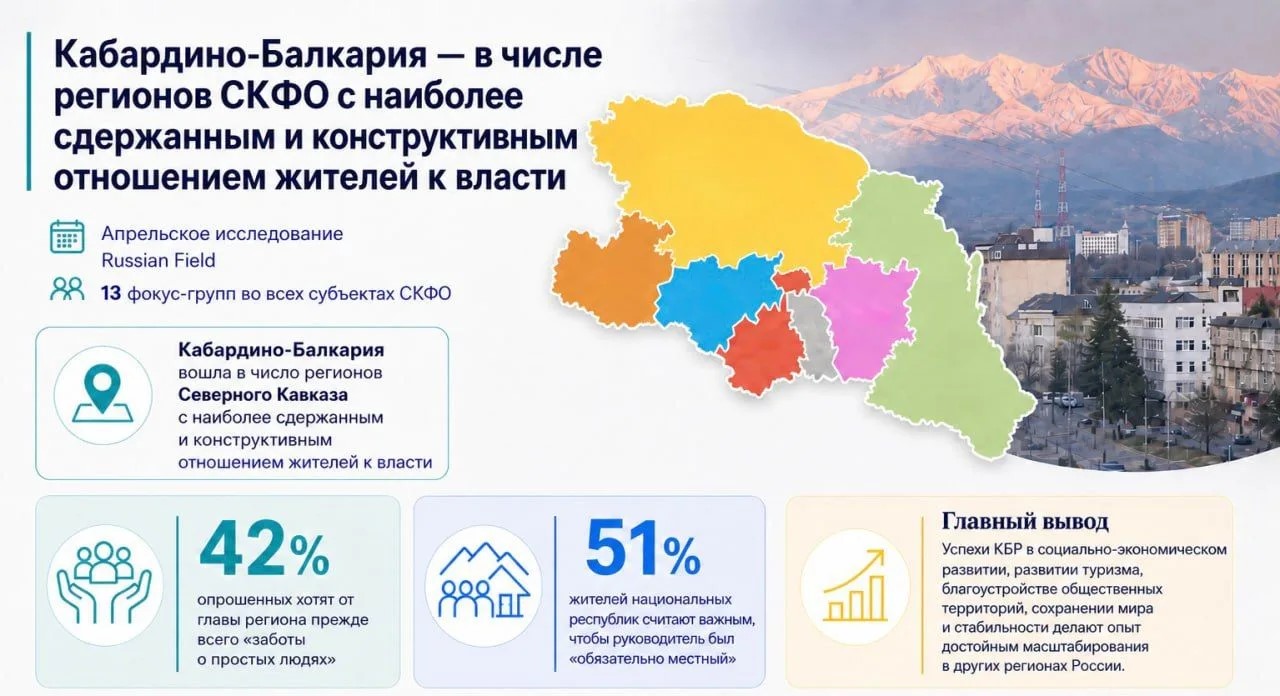 Кабардино-Балкария — в числе регионов СКФО с наиболее сдержанным и конструктивным отношением жителей к власти

Апрельское исследование Russian Field

13 фокус-групп во всех субъектах СКФО

Кабардино-Балкария вошла в число регионов Северного Кавказа с наиболее сдержанным и конструктивным отношением жителей к власти

42%
опрошенных хотят от главы региона прежде всего «заботы о простых людях»

51%
жителей национальных республик считают важным, чтобы руководитель был «обязательно местный»

Главный вывод
Успехи КБР в социально-экономическом развитии, развитии туризма, благоустройстве общественных территорий, сохранении мира и стабильности делают опыт достойным масштабирования в других регионах России.